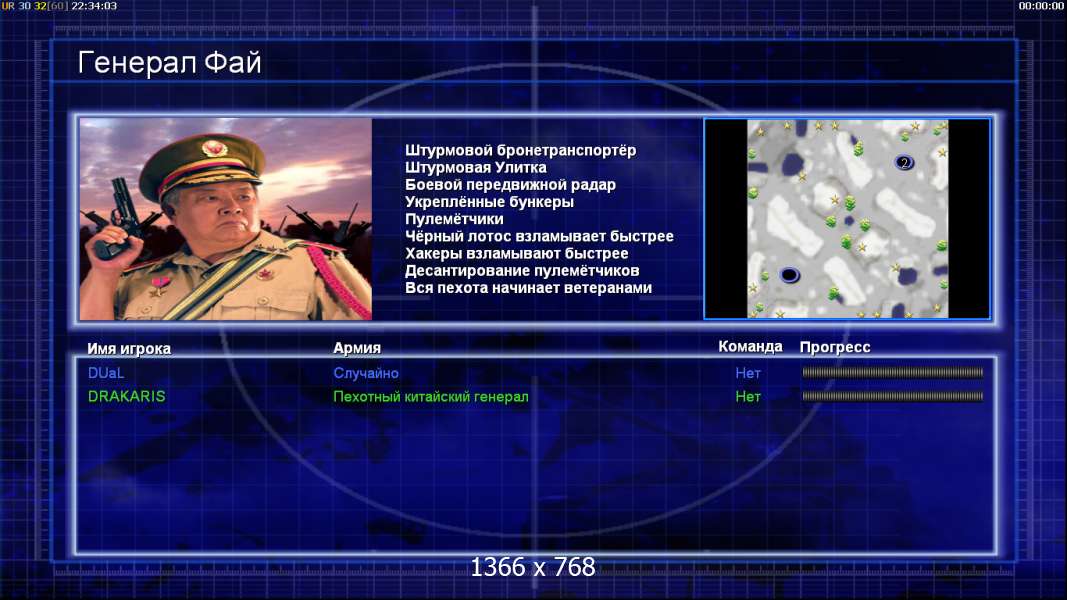 UR 30 32[60] 22:34:03

00:00:00

Генерал Фай

Штурмовой бронетранспортёр
Штурмовая Улитка
Боевой передвижной радар
Укреплённые бункеры
Пулемётчики
Чёрный лотос взламывает быстрее
Хакеры взламывают быстрее
Десантирование пулемётчиков
Вся пехота начинает ветеранами

2

| Имя игрока | Армия | Команда | Прогресс |
|---|---|---|---|
| DUaL | Случайно | Нет | |
| DRAKARIS | Пехотный китайский генерал | Нет | |

1366 x 768